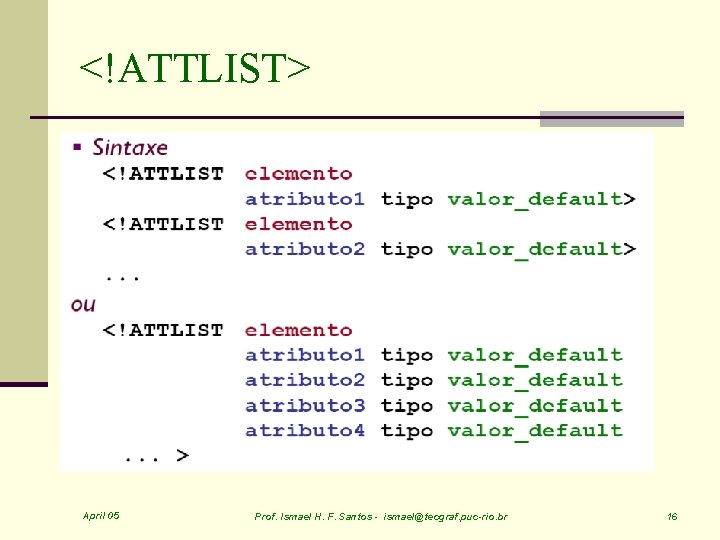 <!ATTLIST>

▪ Sintaxe

<!ATTLIST elemento
          atributo1 tipo valor_default>
<!ATTLIST elemento
          atributo2 tipo valor_default>
...

ou

<!ATTLIST elemento
          atributo1 tipo valor_default
          atributo2 tipo valor_default
          atributo3 tipo valor_default
          atributo4 tipo valor_default
  ... >

April 05

Prof. Ismael H. F. Santos - ismael@tecgraf.puc-rio.br

16